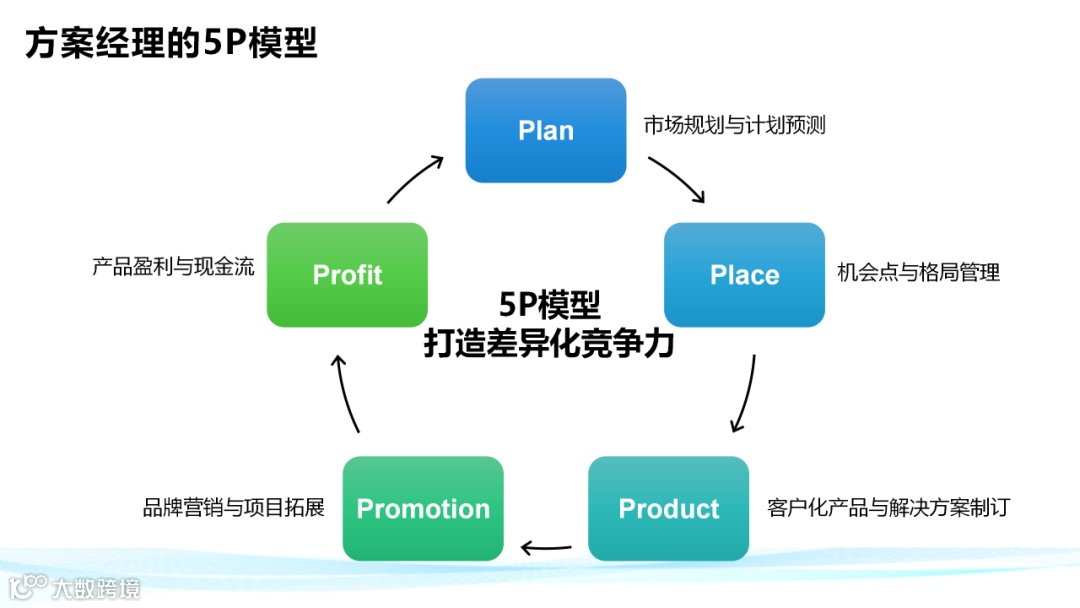 方案经理的5P模型

Plan
市场规划与计划预测

Place
机会点与格局管理

Product
客户化产品与解决方案制订

Promotion
品牌营销与项目拓展

Profit
产品盈利与现金流

5P模型
打造差异化竞争力

大数跨境